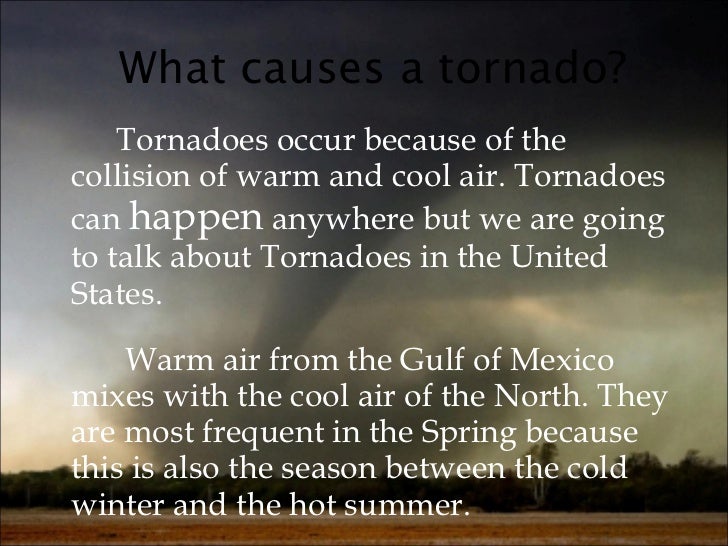 What causes a tornado?

Tornadoes occur because of the collision of warm and cool air. Tornadoes can happen anywhere but we are going to talk about Tornadoes in the United States.

Warm air from the Gulf of Mexico mixes with the cool air of the North. They are most frequent in the Spring because this is also the season between the cold winter and the hot summer.